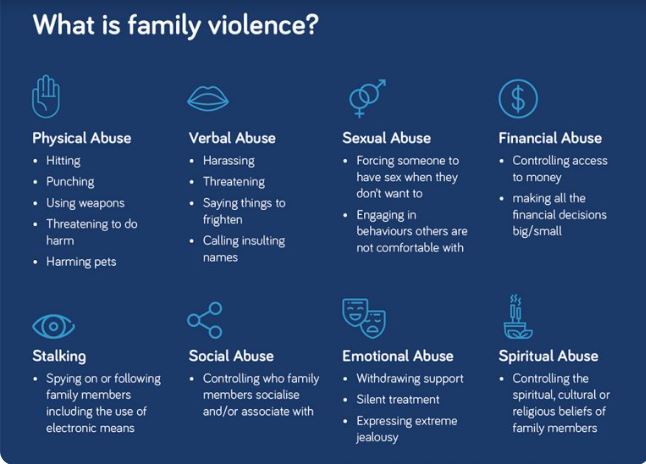 What is family violence?

Physical Abuse
• Hitting
• Punching
• Using weapons
• Threatening to do harm
• Harming pets

Verbal Abuse
• Harassing
• Threatening
• Saying things to frighten
• Calling insulting names

Sexual Abuse
• Forcing someone to have sex when they don't want to
• Engaging in behaviours others are not comfortable with

Financial Abuse
• Controlling access to money
• making all the financial decisions big/small

Stalking
• Spying on or following family members including the use of electronic means

Social Abuse
• Controlling who family members socialise and/or associate with

Emotional Abuse
• Withdrawing support
• Silent treatment
• Expressing extreme jealousy

Spiritual Abuse
• Controlling the spiritual, cultural or religious beliefs of family members